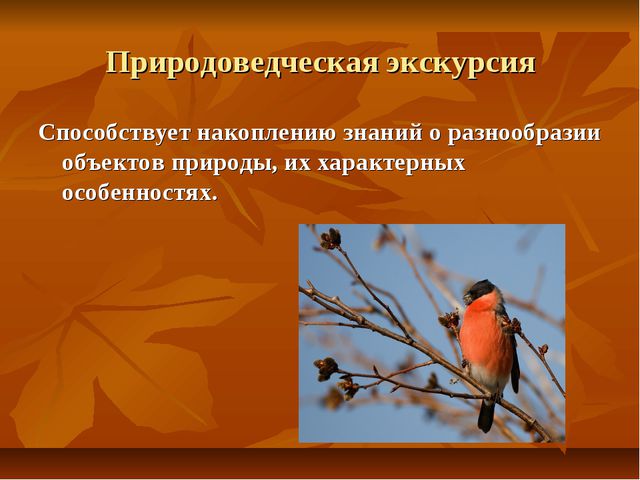 Природоведческая экскурсия

Способствует накоплению знаний о разнообразии объектов природы, их характерных особенностях.